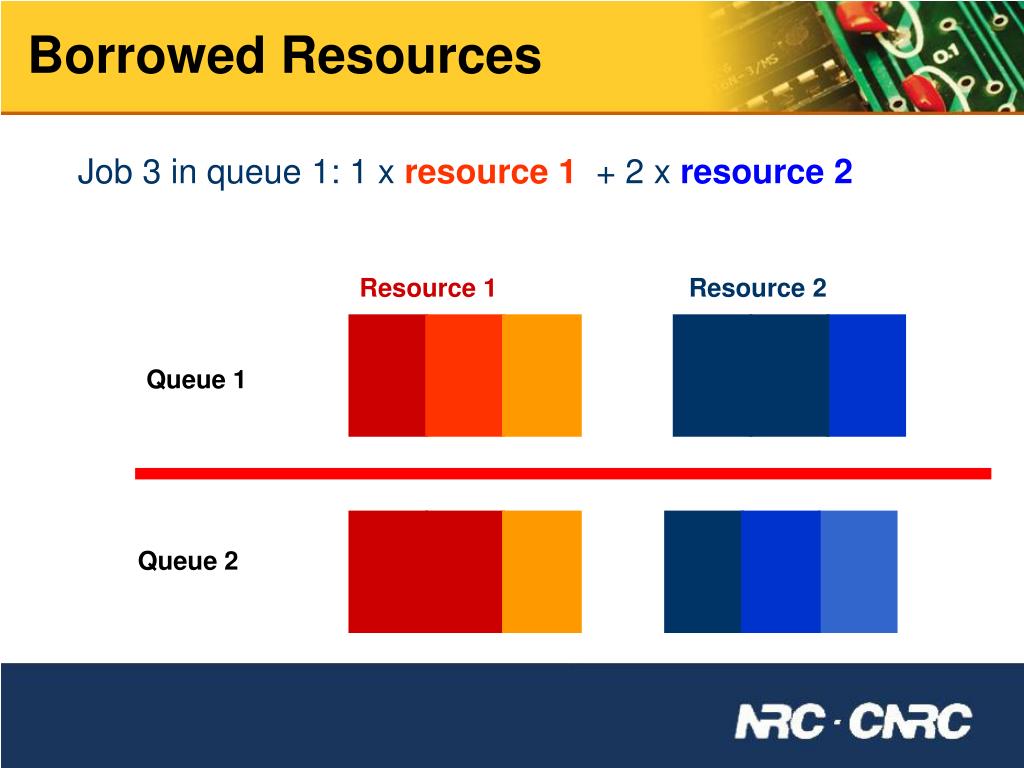 Borrowed Resources

Job 3 in queue 1: 1 x resource 1 + 2 x resource 2

Resource 1

Resource 2

Queue 1

Queue 2

NRC · CNRC